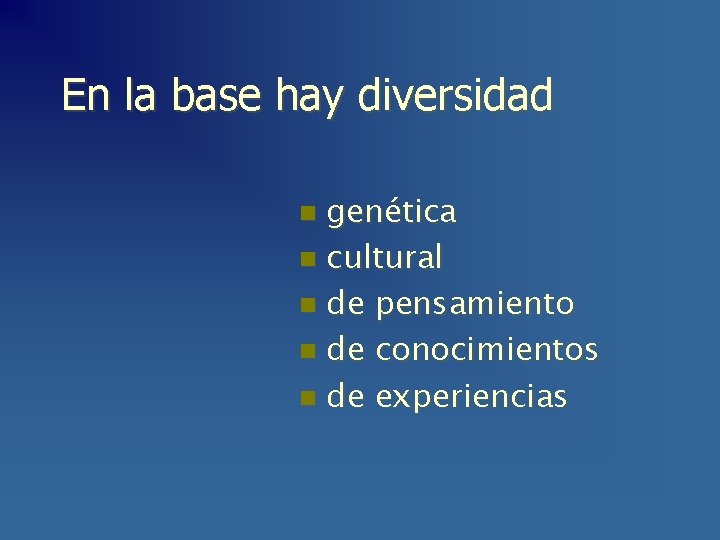 En la base hay diversidad

- genética
- cultural
- de pensamiento
- de conocimientos
- de experiencias